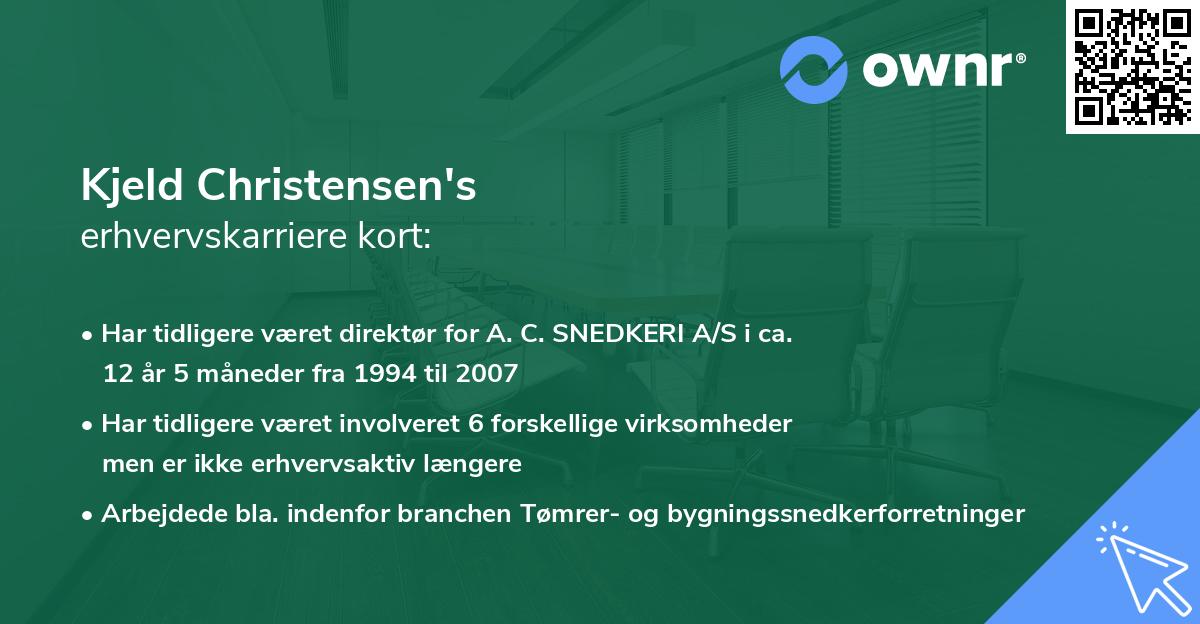 ownr®

Kjeld Christensen's
erhvervskarriere kort:

• Har tidligere været direktør for A. C. SNEDKERI A/S i ca. 12 år 5 måneder fra 1994 til 2007

• Har tidligere været involveret 6 forskellige virksomheder men er ikke erhvervsaktiv længere

• Arbejdede bla. indenfor branchen Tømrer- og bygningssnedkerforretninger